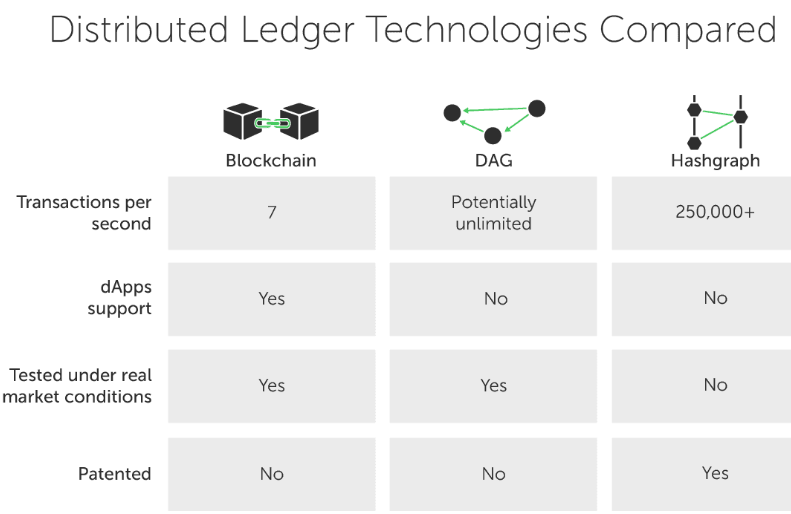 Distributed Ledger Technologies Compared

|  | Blockchain | DAG | Hashgraph |
|---|---|---|---|
| Transactions per second | 7 | Potentially unlimited | 250,000+ |
| dApps support | Yes | No | No |
| Tested under real market conditions | Yes | Yes | No |
| Patented | No | No | Yes |